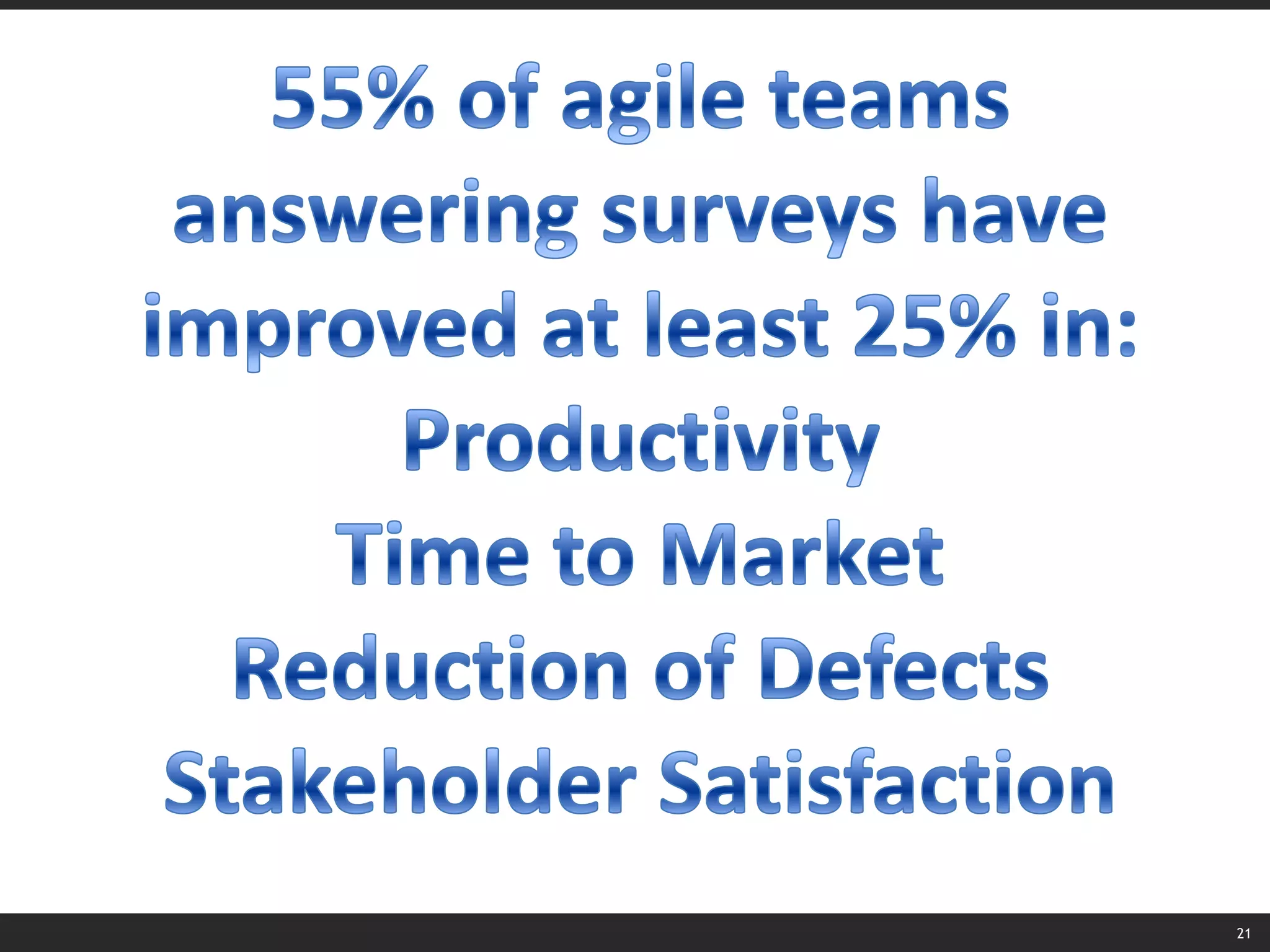 55% of agile teams answering surveys have improved at least 25% in:

Productivity

Time to Market

Reduction of Defects

Stakeholder Satisfaction

21